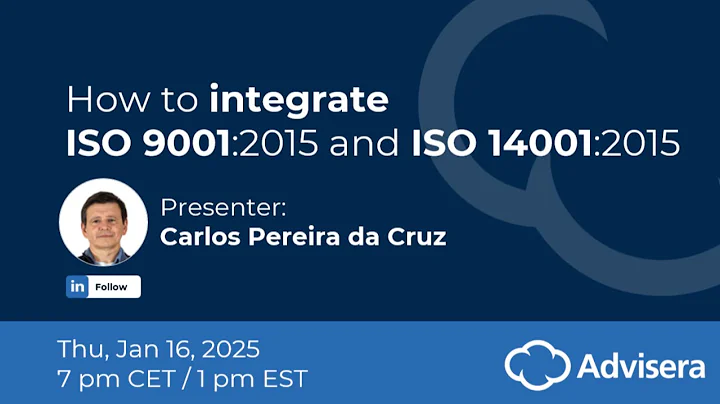 How to integrate ISO 9001:2015 and ISO 14001:2015

Presenter:
Carlos Pereira da Cruz

in Follow

Thu, Jan 16, 2025
7 pm CET / 1 pm EST

Advisera